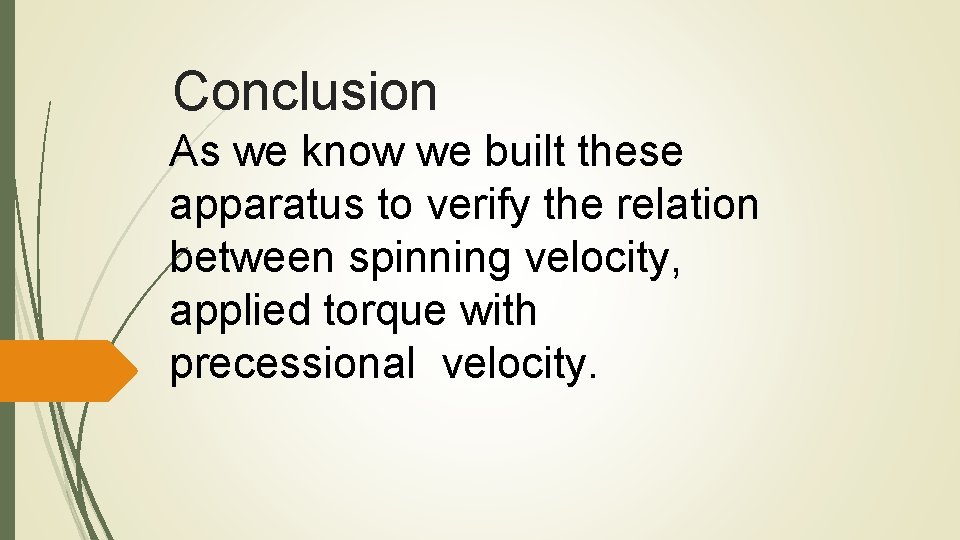 Conclusion

As we know we built these apparatus to verify the relation between spinning velocity, applied torque with precessional velocity.